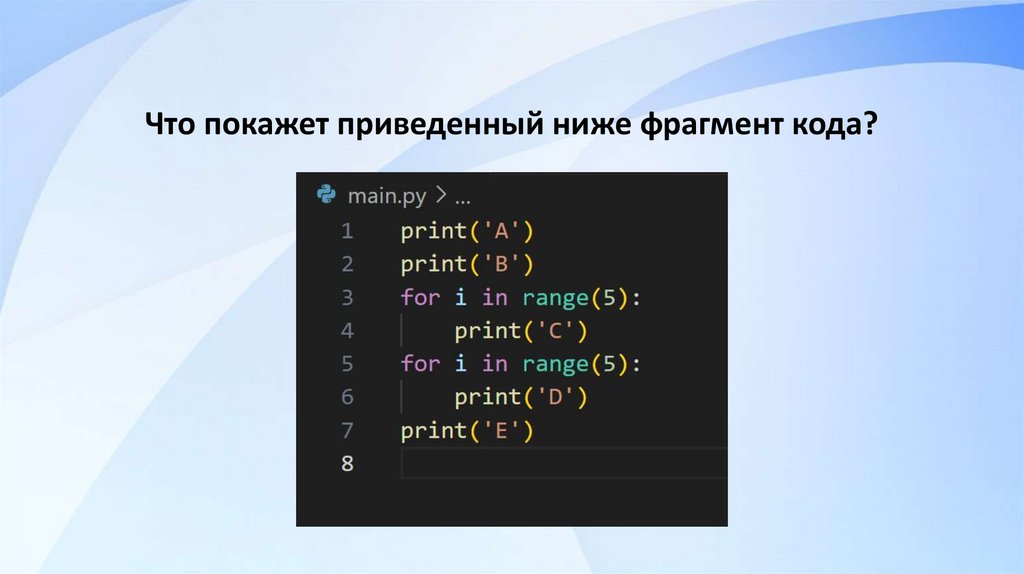 Что покажет приведенный ниже фрагмент кода?

main.py > ...

1 print('A')
2 print('B')
3 for i in range(5):
4     print('C')
5 for i in range(5):
6     print('D')
7 print('E')
8